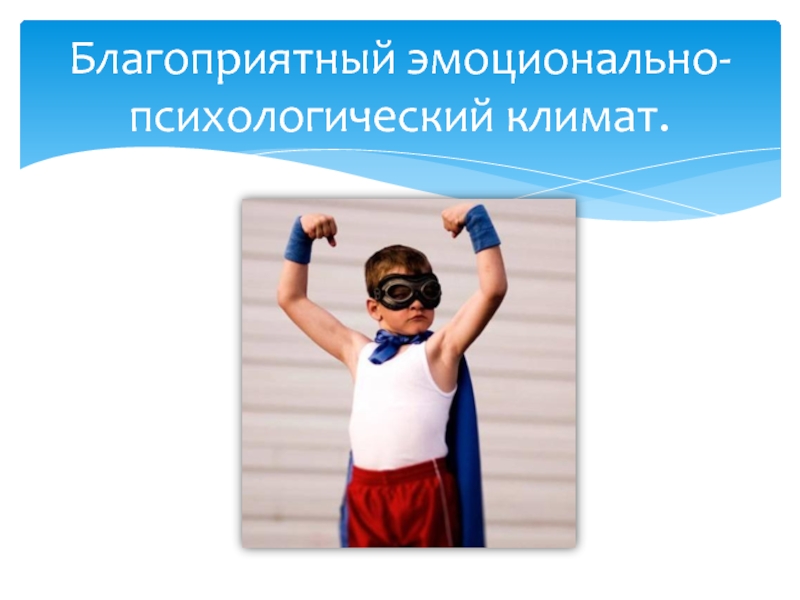 Благоприятный эмоционально-психологический климат.